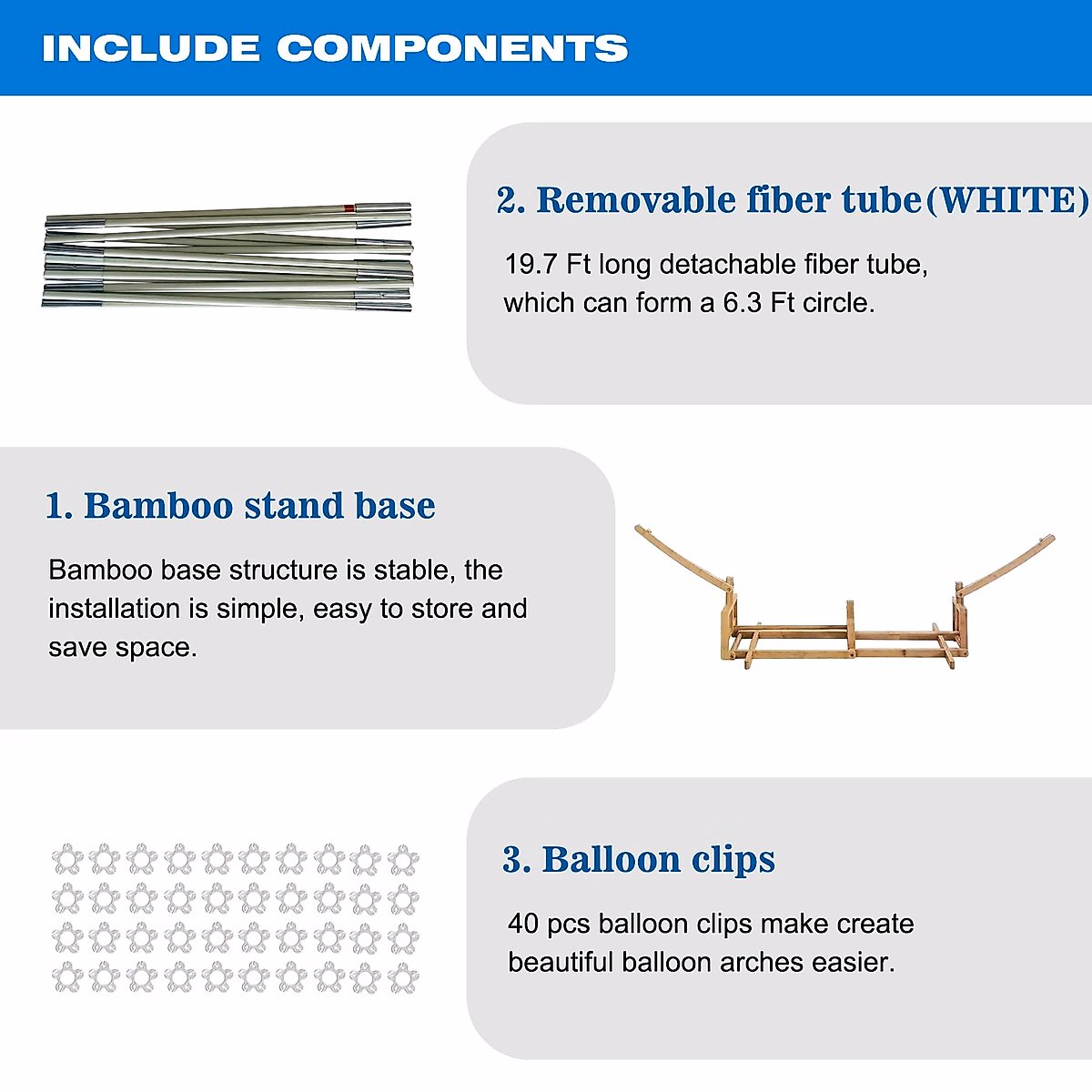 INCLUDE COMPONENTS

2. Removable fiber tube(WHITE)

19.7 Ft long detachable fiber tube, which can form a 6.3 Ft circle.

1. Bamboo stand base

Bamboo base structure is stable, the installation is simple, easy to store and save space.

3. Balloon clips

40 pcs balloon clips make create beautiful balloon arches easier.